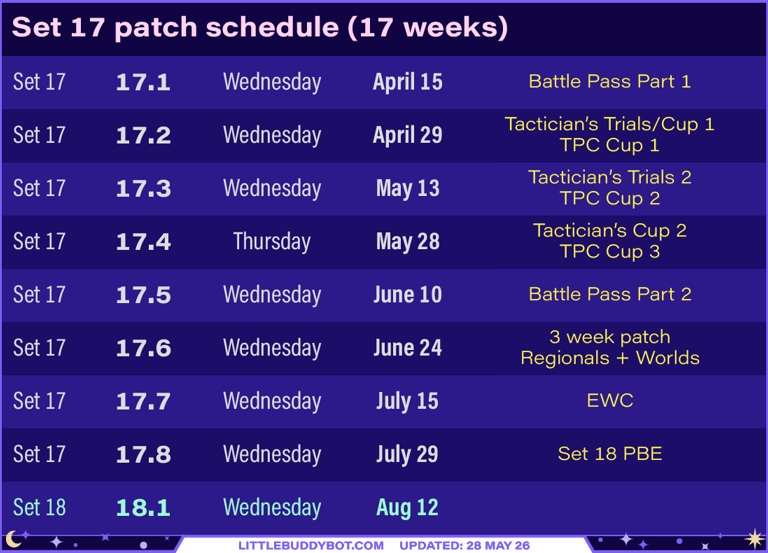 Set 17 patch schedule (17 weeks)

| | | | | |
|---|---|---|---|---|
| Set 17 | 17.1 | Wednesday | April 15 | Battle Pass Part 1 |
| Set 17 | 17.2 | Wednesday | April 29 | Tactician's Trials/Cup 1 TPC Cup 1 |
| Set 17 | 17.3 | Wednesday | May 13 | Tactician's Trials 2 TPC Cup 2 |
| Set 17 | 17.4 | Thursday | May 28 | Tactician's Cup 2 TPC Cup 3 |
| Set 17 | 17.5 | Wednesday | June 10 | Battle Pass Part 2 |
| Set 17 | 17.6 | Wednesday | June 24 | 3 week patch Regionals + Worlds |
| Set 17 | 17.7 | Wednesday | July 15 | EWC |
| Set 17 | 17.8 | Wednesday | July 29 | Set 18 PBE |
| Set 18 | 18.1 | Wednesday | Aug 12 | |

LITTLEBUDDYBOT.COM UPDATED: 28 MAY 26